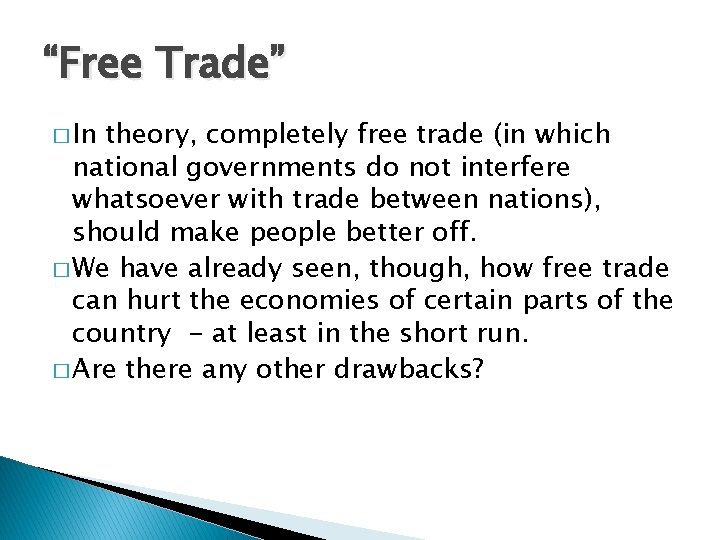 “Free Trade”

□ In theory, completely free trade (in which national governments do not interfere whatsoever with trade between nations), should make people better off.

□ We have already seen, though, how free trade can hurt the economies of certain parts of the country - at least in the short run.

□ Are there any other drawbacks?